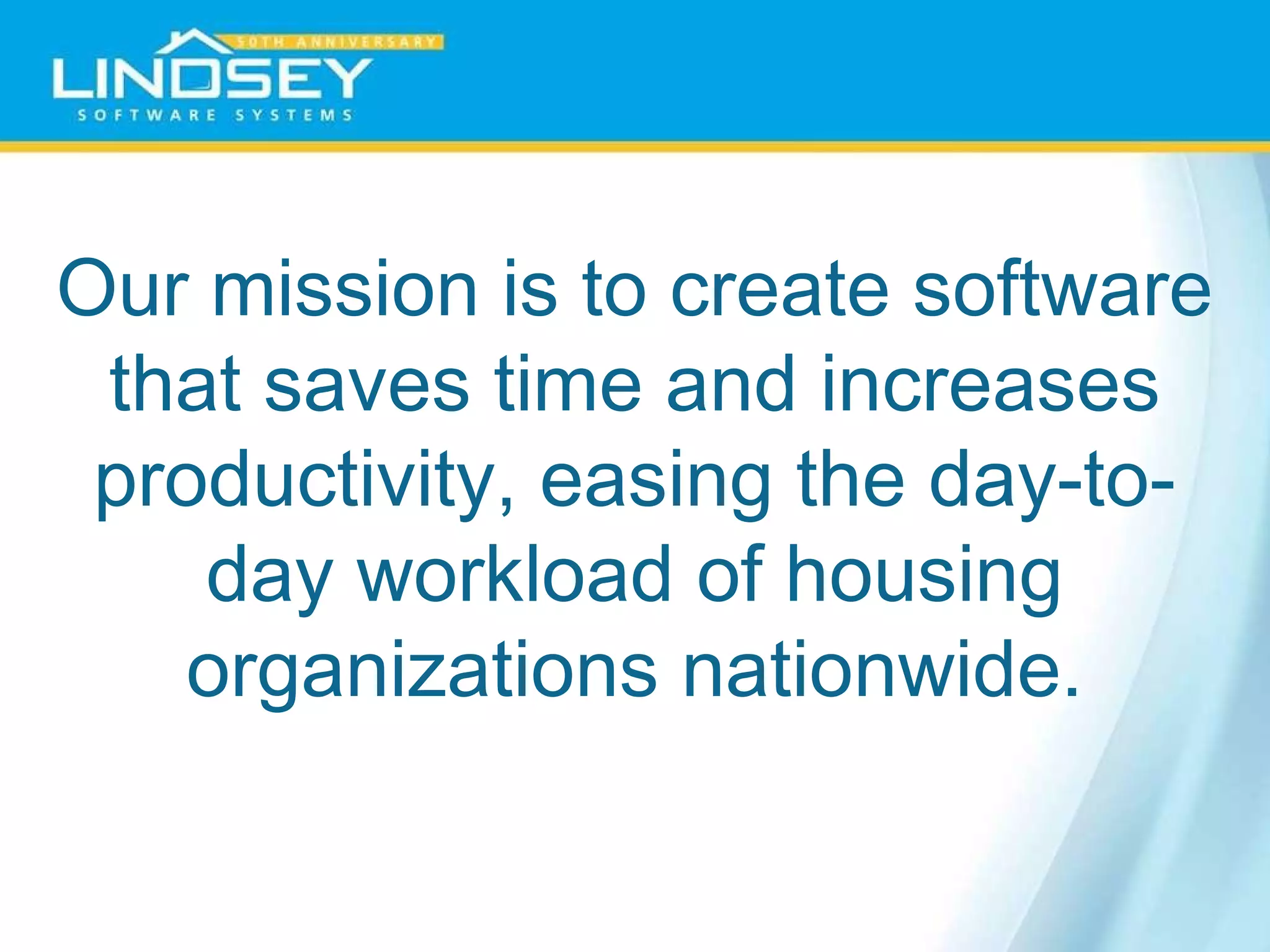 50TH ANNIVERSARY
LINDSEY
SOFTWARE SYSTEMS

Our mission is to create software that saves time and increases productivity, easing the day-to-day workload of housing organizations nationwide.